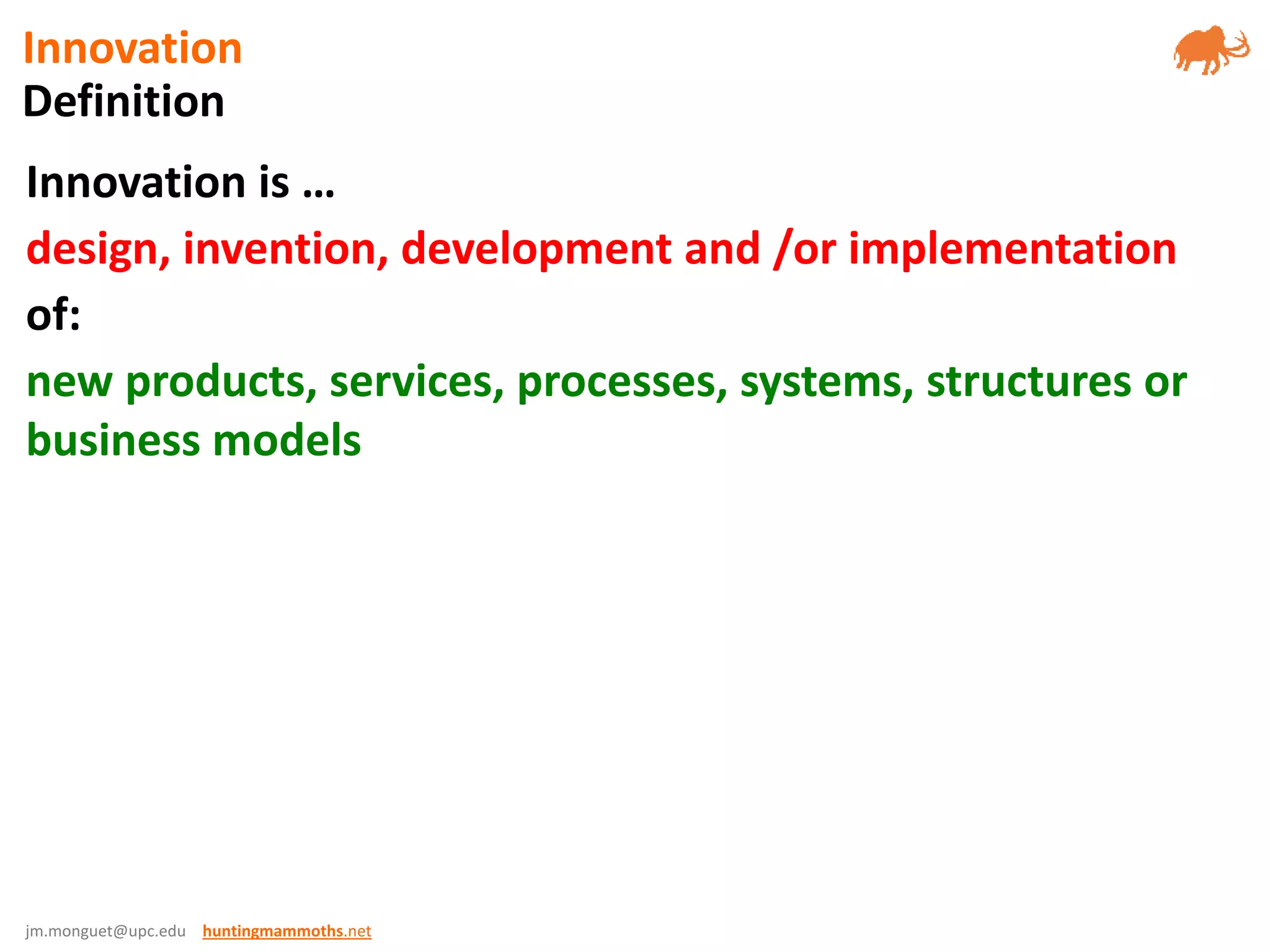 Innovation
Definition

Innovation is …

design, invention, development and /or implementation

of:

new products, services, processes, systems, structures or business models

jm.monguet@upc.edu huntingmammoths.net